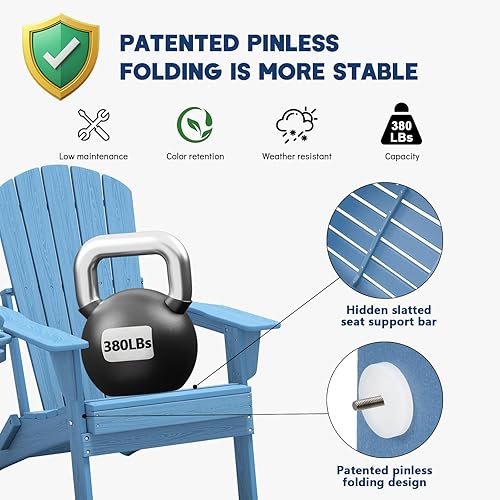 PATENTED PINLESS FOLDING IS MORE STABLE

Low maintenance

Color retention

Weather resistant

380 LBs

Capacity

380LBs

Hidden slatted seat support bar

Patented pinless folding design